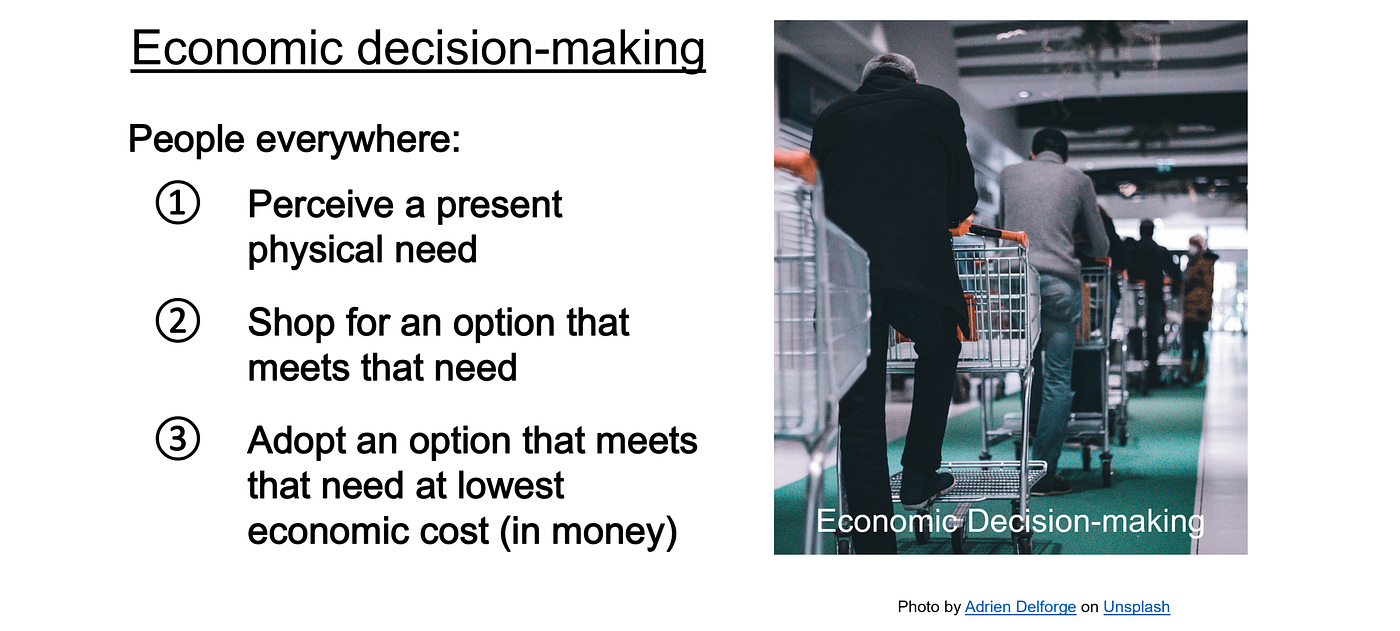 Economic decision-making

People everywhere:

① Perceive a present physical need

② Shop for an option that meets that need

③ Adopt an option that meets that need at lowest economic cost (in money)

Economic Decision-making

Photo by Adrien Delforge on Unsplash